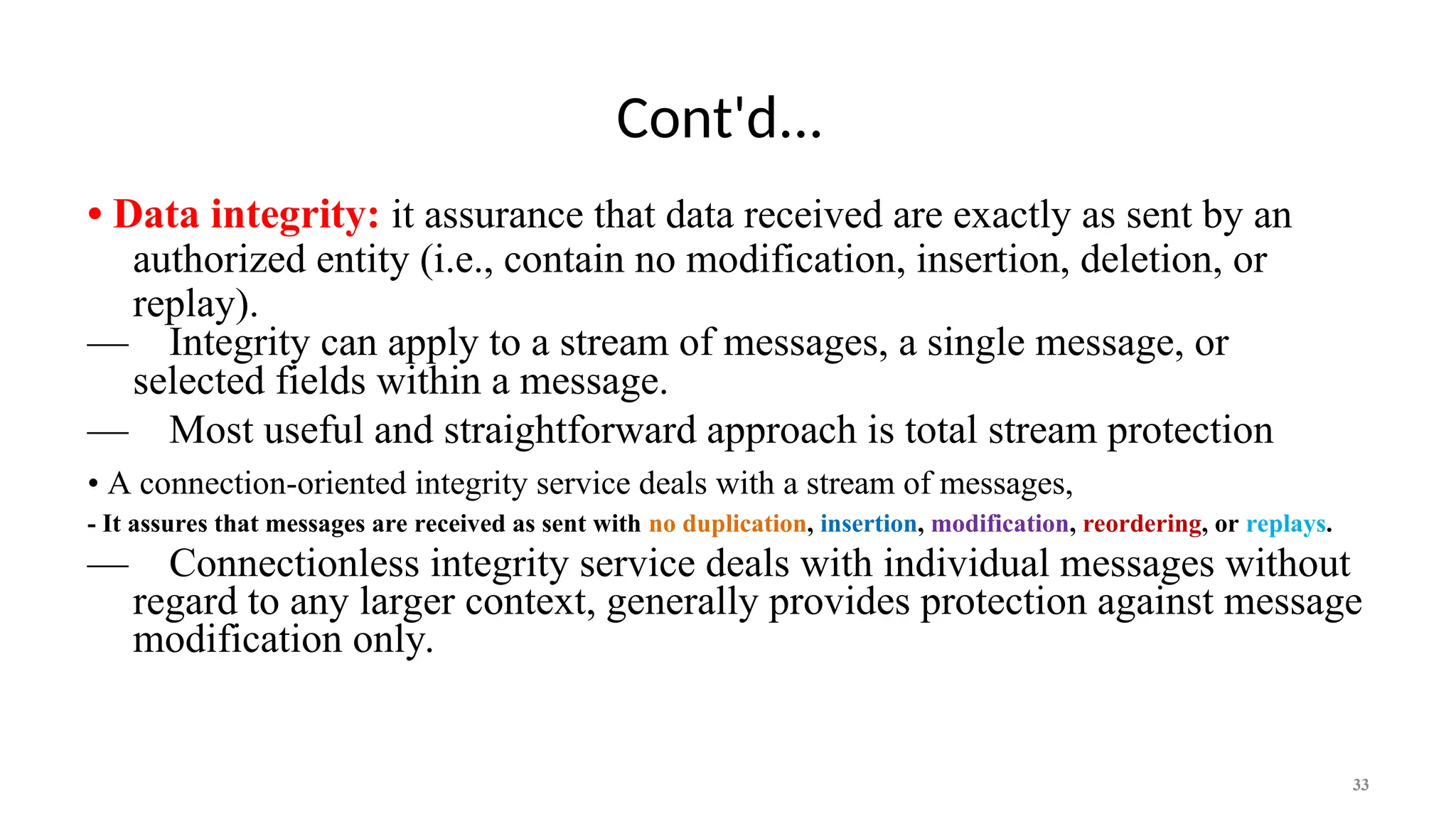 Cont'd...

• Data integrity: it assurance that data received are exactly as sent by an authorized entity (i.e., contain no modification, insertion, deletion, or replay).

— Integrity can apply to a stream of messages, a single message, or selected fields within a message.

— Most useful and straightforward approach is total stream protection

• A connection-oriented integrity service deals with a stream of messages,

- It assures that messages are received as sent with no duplication, insertion, modification, reordering, or replays.

— Connectionless integrity service deals with individual messages without regard to any larger context, generally provides protection against message modification only.

33